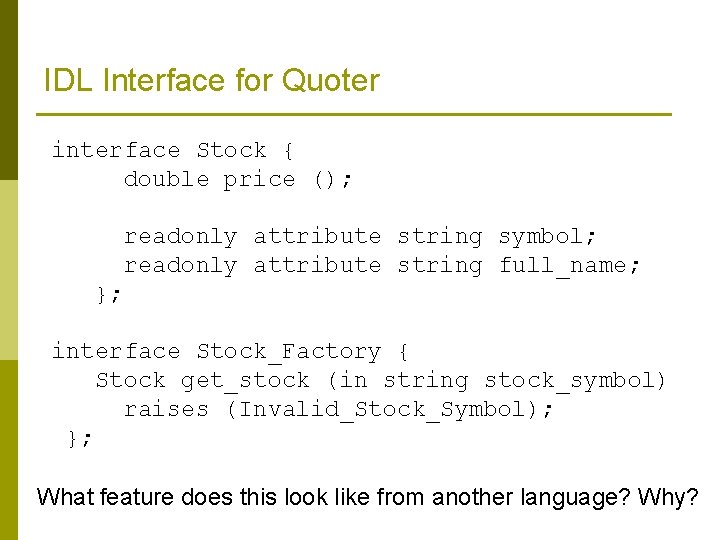 IDL Interface for Quoter

interface Stock {
double price ();

readonly attribute string symbol;
readonly attribute string full_name;
};

interface Stock_Factory {
Stock get_stock (in string stock_symbol)
raises (Invalid_Stock_Symbol);
};

What feature does this look like from another language? Why?